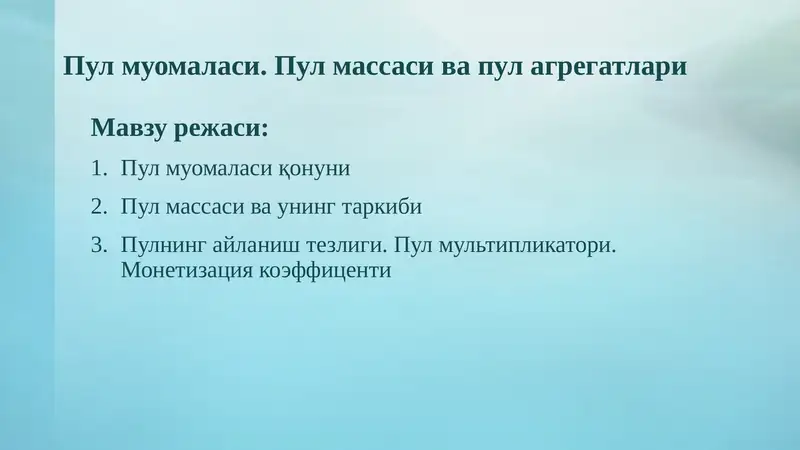 Пул муомаласи. Пул массаси ва пул агрегатлари

Мавзу режаси:

1. Пул муомаласи қонуни
2. Пул массаси ва унинг таркиби
3. Пулнинг айланиш тезлиги. Пул мультипликатори. Монетизация коэффиценти